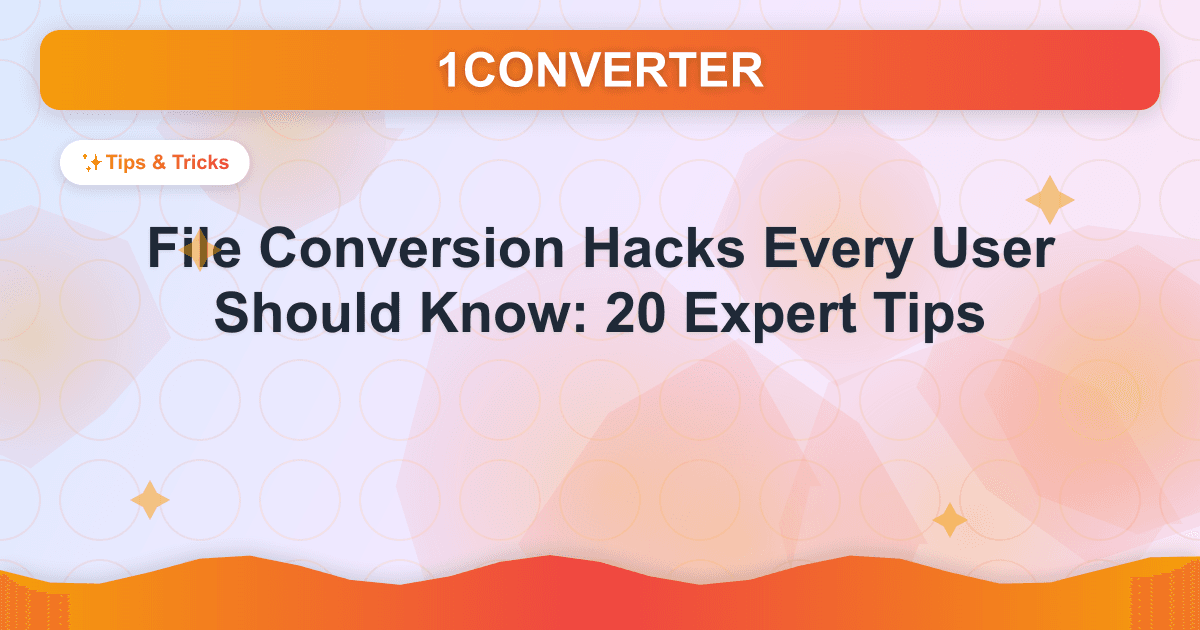 1CONVERTER

✨Tips & Tricks

File Conversion Hacks Every User Should Know: 20 Expert Tips